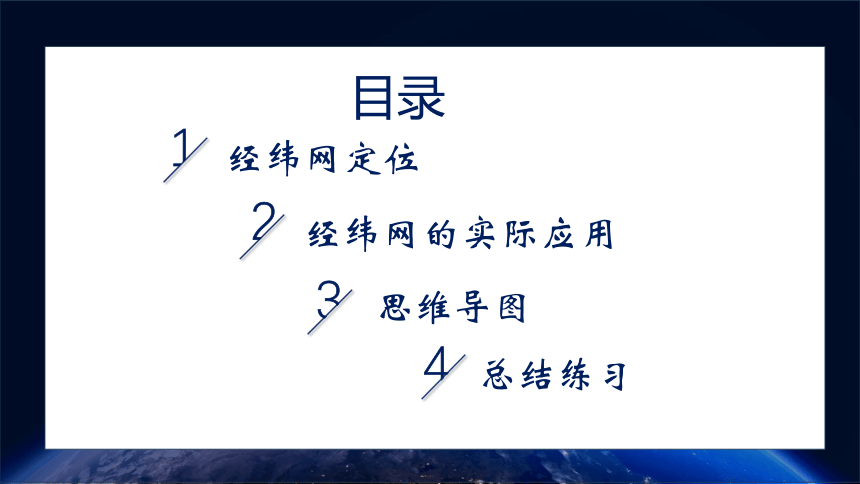 目录

1 经纬网定位

2 经纬网的实际应用

3 思维导图

4 总结练习